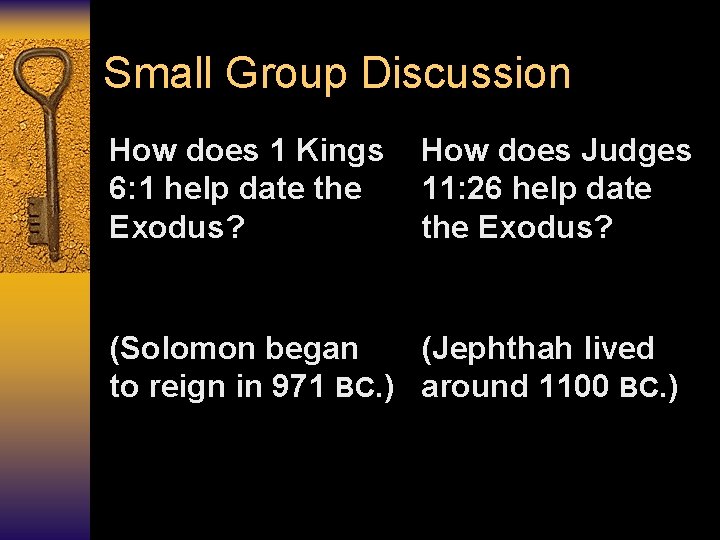 Small Group Discussion

How does 1 Kings 6:1 help date the Exodus?

(Solomon began to reign in 971 BC.)

How does Judges 11:26 help date the Exodus?

(Jephthah lived around 1100 BC.)